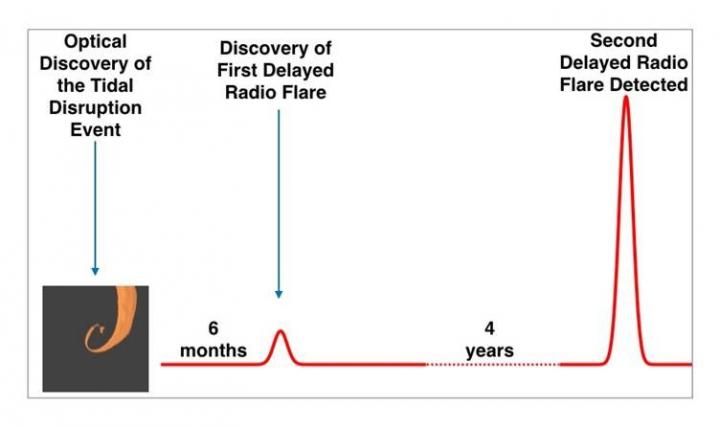 Optical Discovery of the Tidal Disruption Event

Discovery of First Delayed Radio Flare

Second Delayed Radio Flare Detected

6 months

4 years